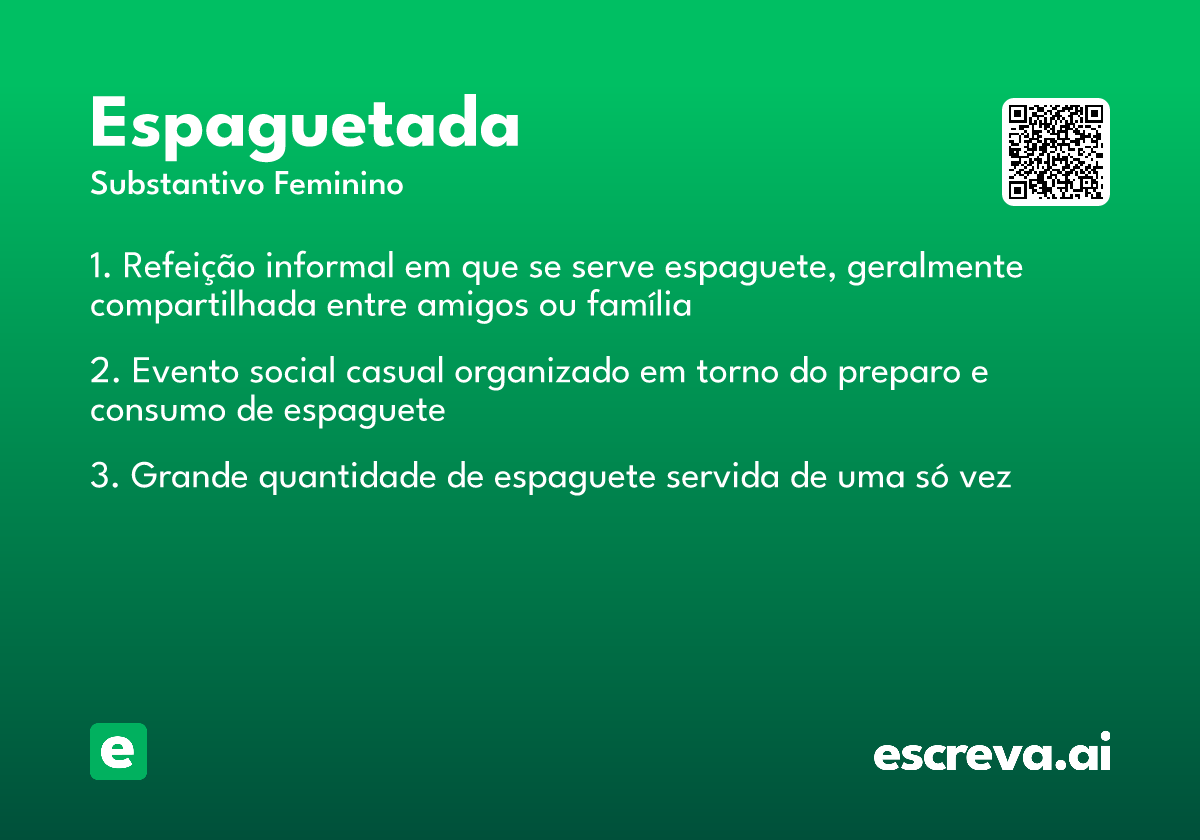 Espaguetada
Substantivo Feminino

1. Refeição informal em que se serve espaguete, geralmente compartilhada entre amigos ou família

2. Evento social casual organizado em torno do preparo e consumo de espaguete

3. Grande quantidade de espaguete servida de uma só vez

e

escreva.ai